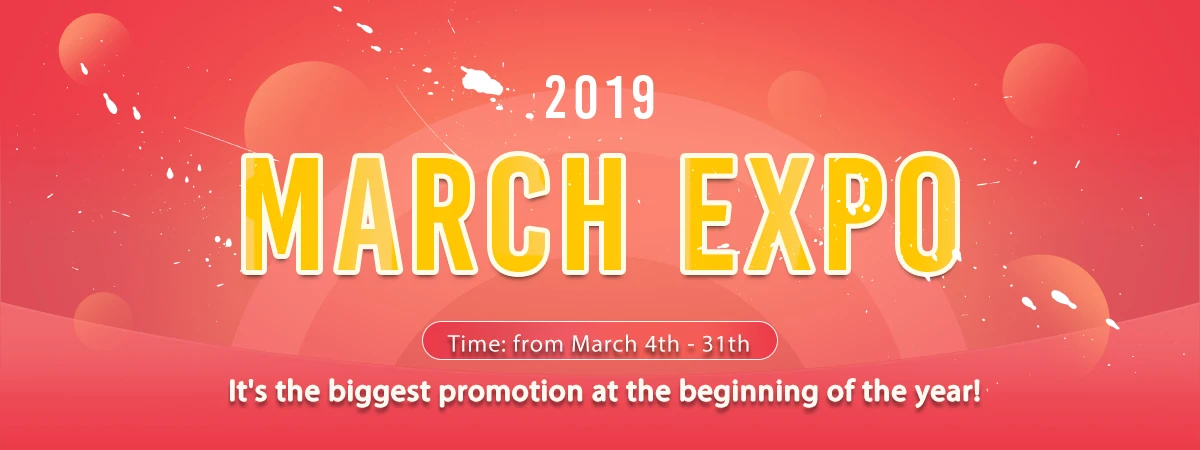 2019

MARCH EXPO

Time: from March 4th - 31th

It's the biggest promotion at the beginning of the year!